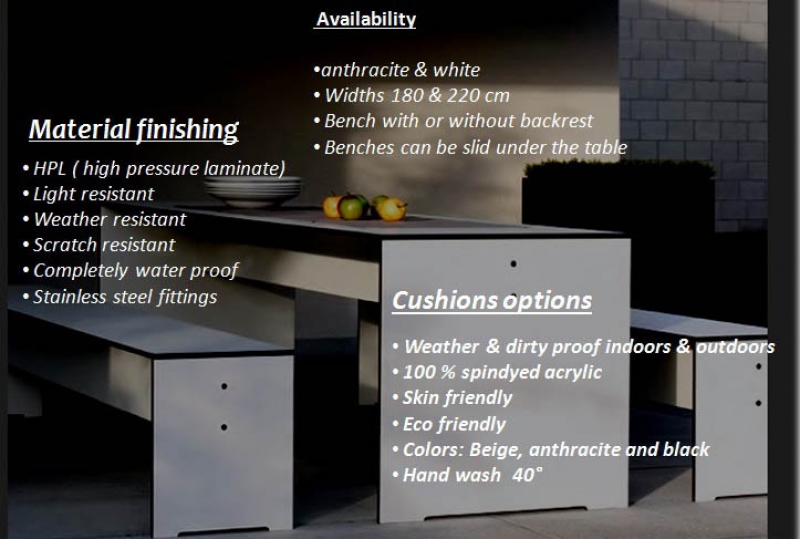 Availability

•anthracite & white
• Widths 180 & 220 cm
• Bench with or without backrest
• Benches can be slid under the table

Material finishing

• HPL ( high pressure laminate)
• Light resistant
• Weather resistant
• Scratch resistant
• Completely water proof
• Stainless steel fittings

Cushions options

• Weather & dirty proof indoors & outdoors
• 100 % spindyed acrylic
• Skin friendly
• Eco friendly
• Colors: Beige, anthracite and black
• Hand wash 40°